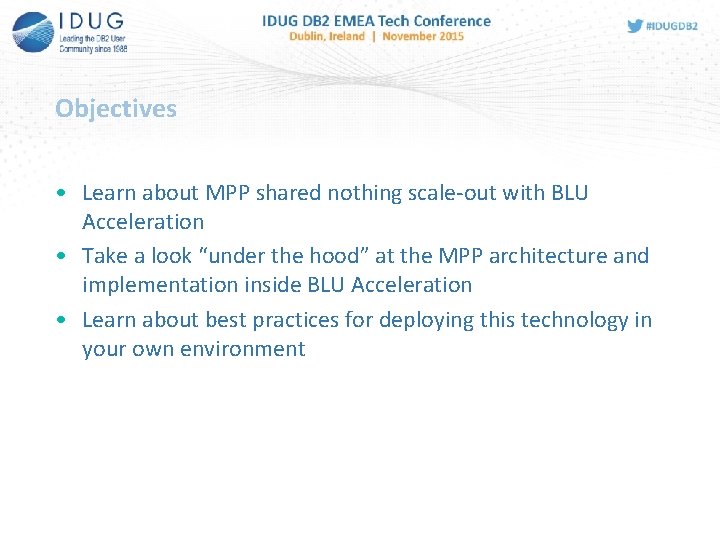 IDUG
Leading the DB2 User Community since 1988

IDUG DB2 EMEA Tech Conference
Dublin, Ireland | November 2015

#IDUGDB2

Objectives

• Learn about MPP shared nothing scale-out with BLU Acceleration
• Take a look “under the hood” at the MPP architecture and implementation inside BLU Acceleration
• Learn about best practices for deploying this technology in your own environment